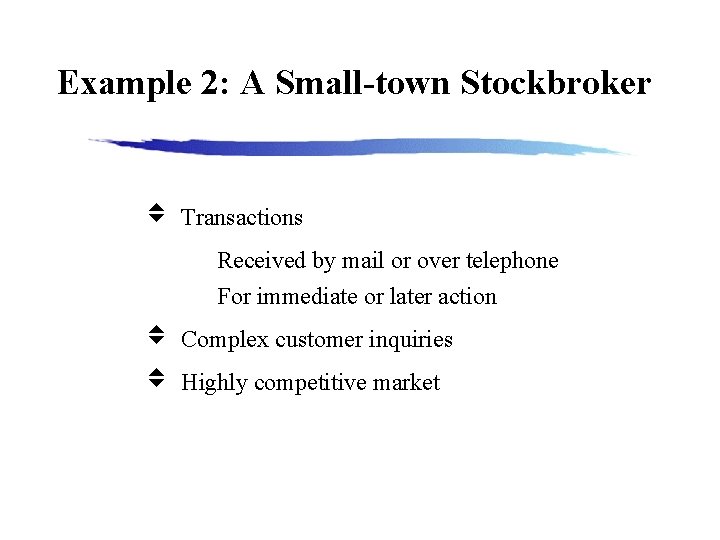 Example 2: A Small-town Stockbroker

Transactions

Received by mail or over telephone

For immediate or later action

Complex customer inquiries

Highly competitive market